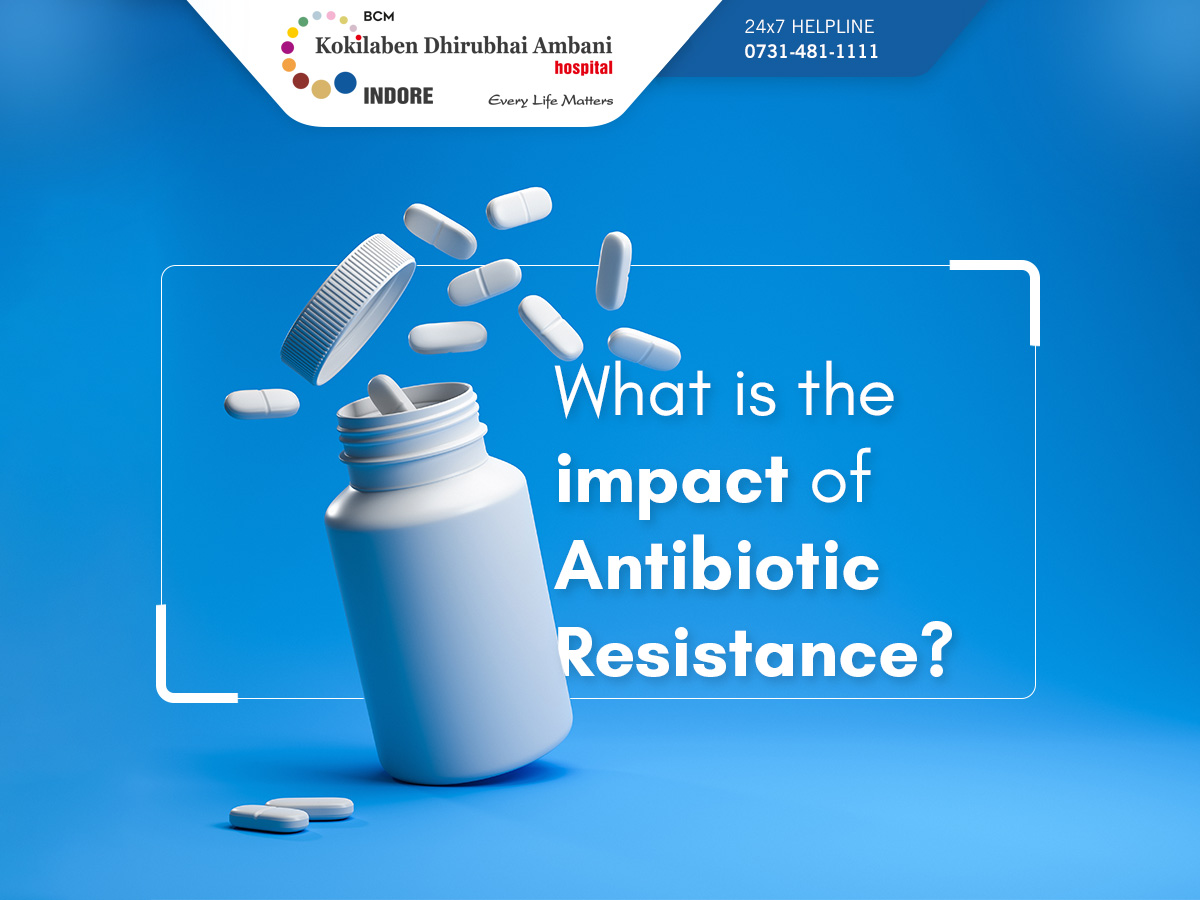 BCM
Kokilaben Dhirubhai Ambani
hospital
INDORE
Every Life Matters

24x7 HELPLINE
0731-481-1111

What is the impact of Antibiotic Resistance?